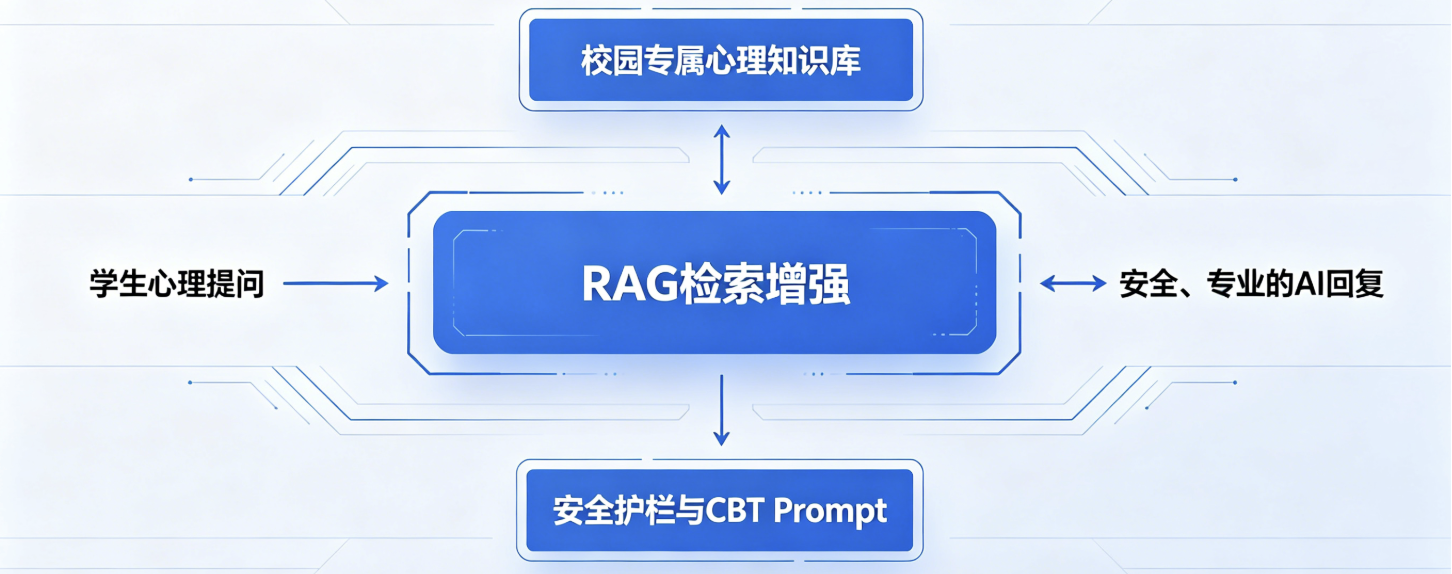 校园专属心理知识库

学生心理提问

RAG检索增强

安全、专业的AI回复

安全护栏与CBT Prompt